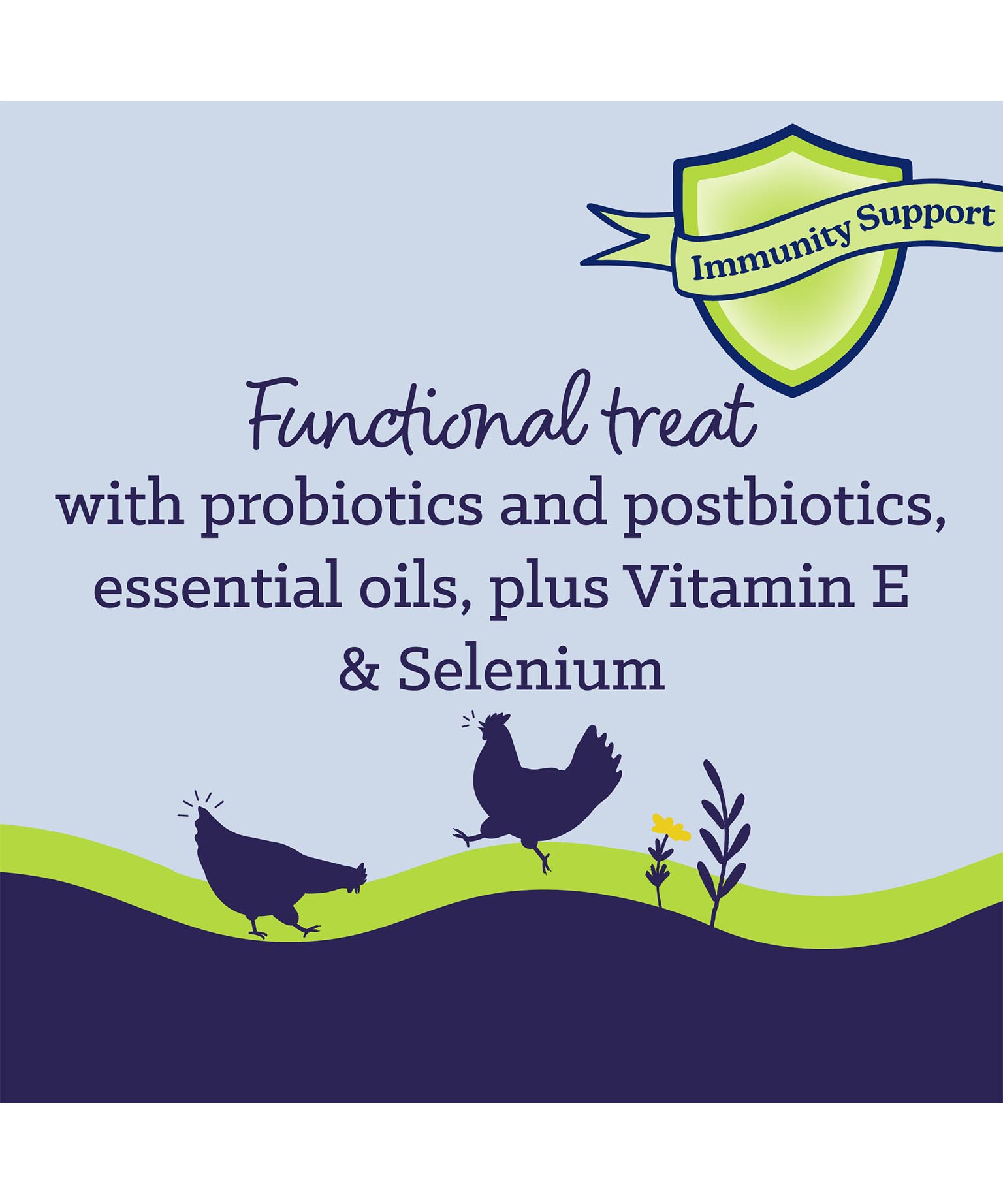 Immunity Support

Functional treat
with probiotics and postbiotics, essential oils, plus Vitamin E & Selenium